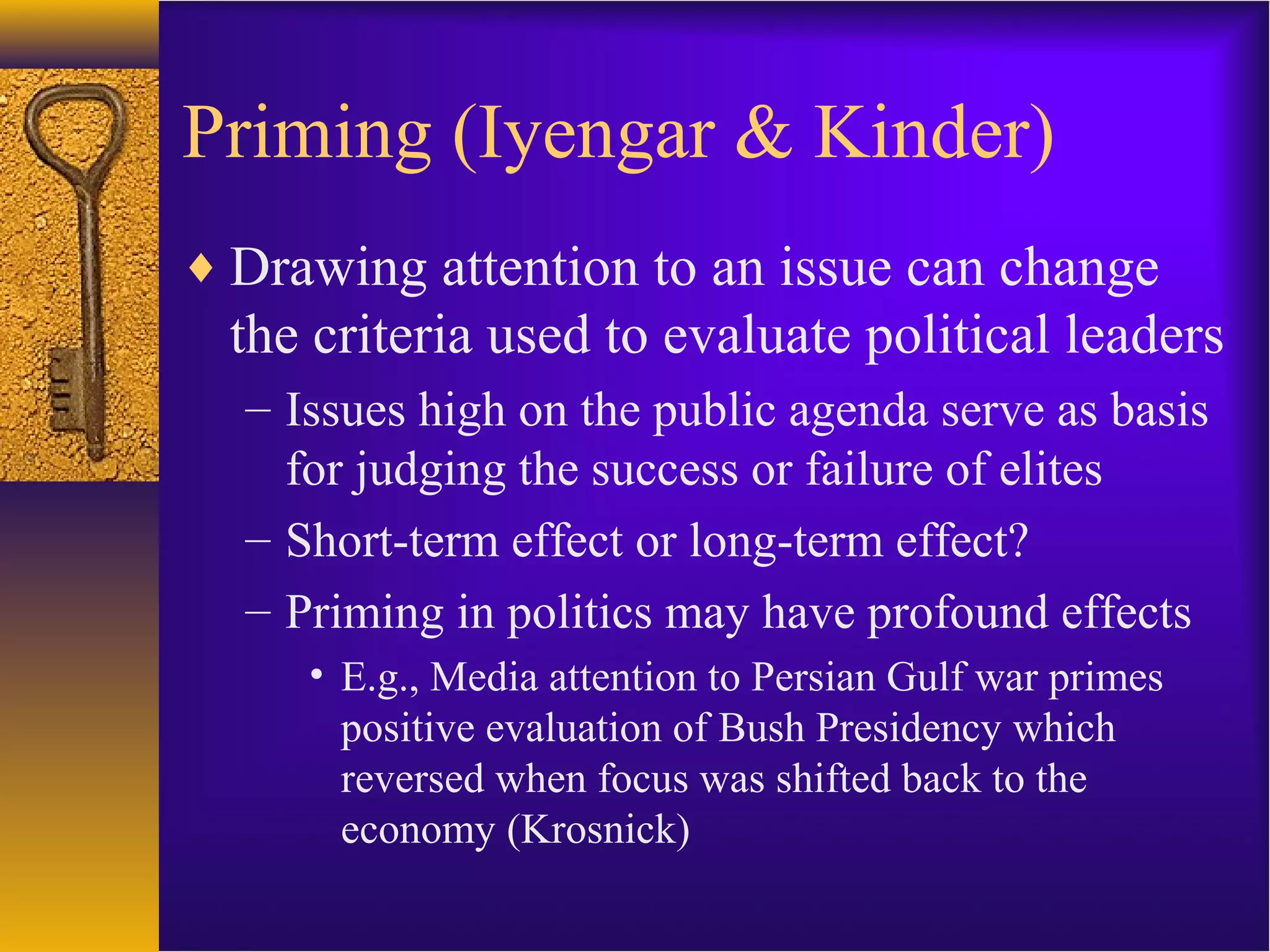 Priming (Iyengar & Kinder)

♦ Drawing attention to an issue can change the criteria used to evaluate political leaders

– Issues high on the public agenda serve as basis for judging the success or failure of elites

– Short-term effect or long-term effect?

– Priming in politics may have profound effects

• E.g., Media attention to Persian Gulf war primes positive evaluation of Bush Presidency which reversed when focus was shifted back to the economy (Krosnick)